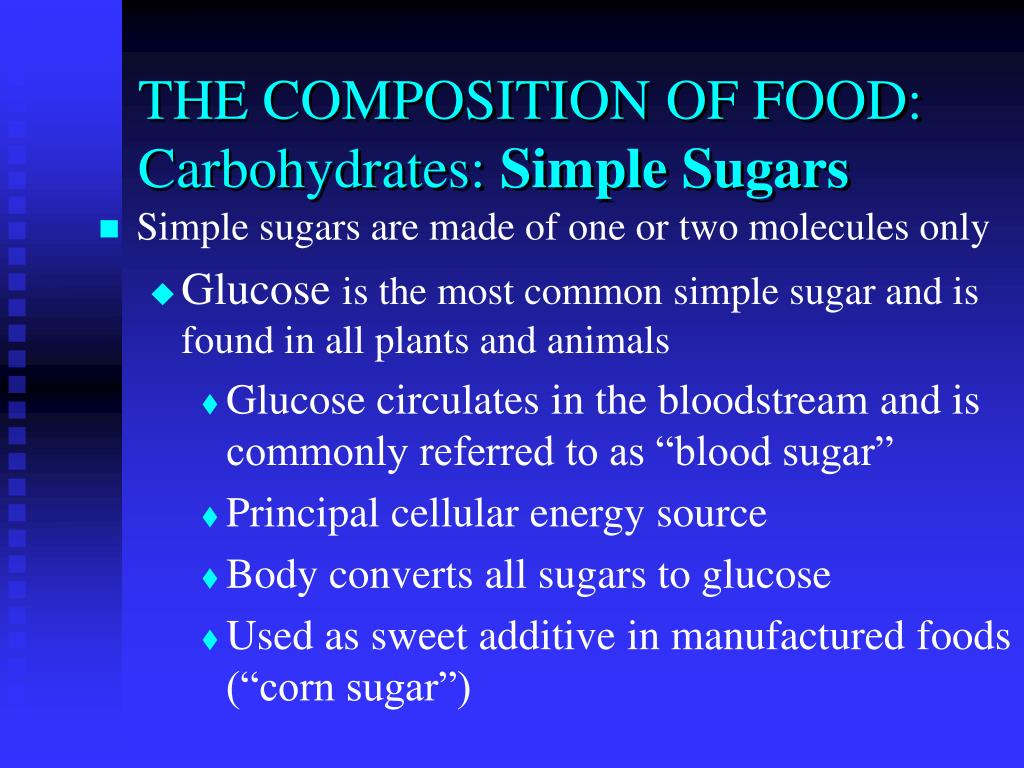 THE COMPOSITION OF FOOD: Carbohydrates: Simple Sugars

Simple sugars are made of one or two molecules only

Glucose is the most common simple sugar and is found in all plants and animals

Glucose circulates in the bloodstream and is commonly referred to as “blood sugar”

Principal cellular energy source

Body converts all sugars to glucose

Used as sweet additive in manufactured foods (“corn sugar”)